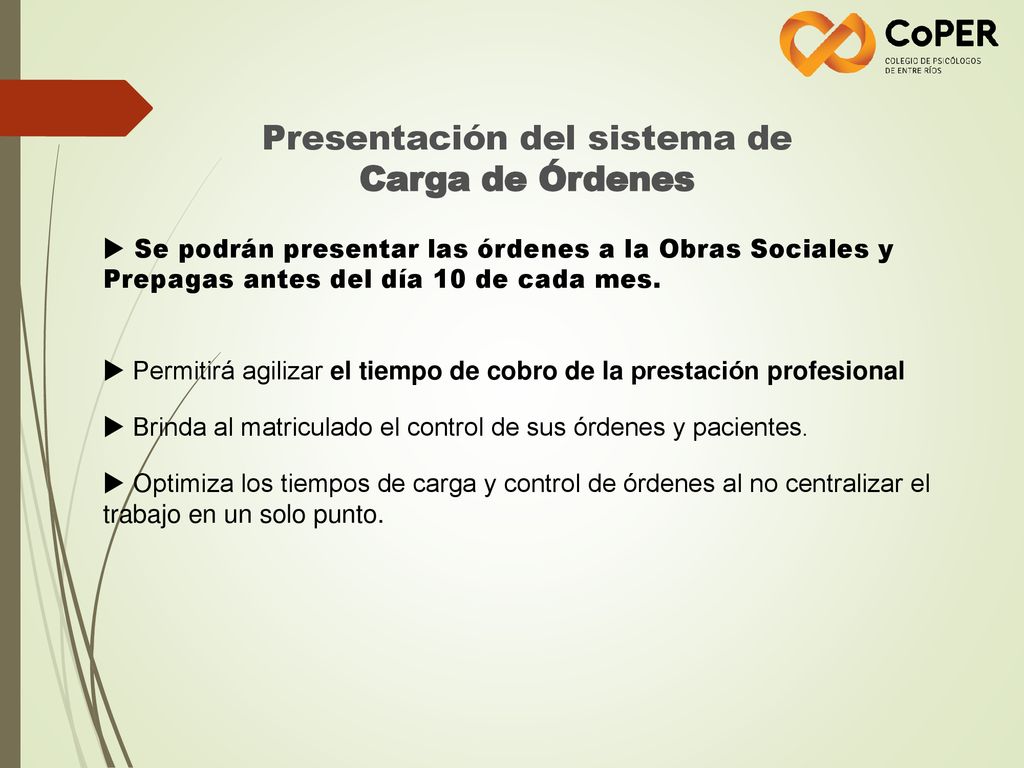 CoPER
COLEGIO DE PSICÓLOGOS DE ENTRE RÍOS

Presentación del sistema de
Carga de Órdenes

▶ Se podrán presentar las órdenes a la Obras Sociales y Prepagas antes del día 10 de cada mes.

▶ Permitirá agilizar el tiempo de cobro de la prestación profesional

▶ Brinda al matriculado el control de sus órdenes y pacientes.

▶ Optimiza los tiempos de carga y control de órdenes al no centralizar el trabajo en un solo punto.